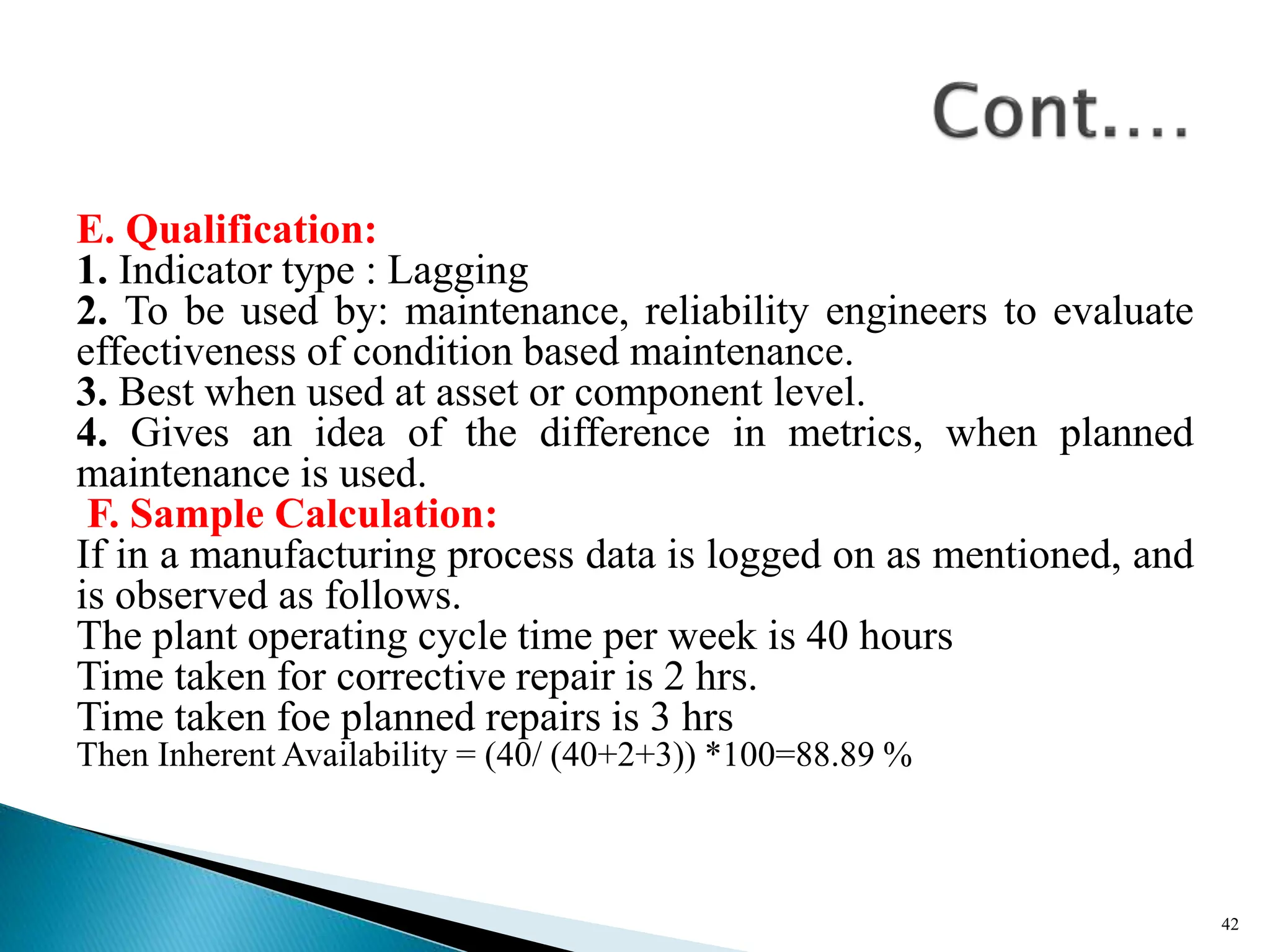 Cont....

E. Qualification:
1. Indicator type : Lagging
2. To be used by: maintenance, reliability engineers to evaluate effectiveness of condition based maintenance.
3. Best when used at asset or component level.
4. Gives an idea of the difference in metrics, when planned maintenance is used.
F. Sample Calculation:
If in a manufacturing process data is logged on as mentioned, and is observed as follows.
The plant operating cycle time per week is 40 hours
Time taken for corrective repair is 2 hrs.
Time taken foe planned repairs is 3 hrs
Then Inherent Availability = (40/ (40+2+3)) *100=88.89 %

42